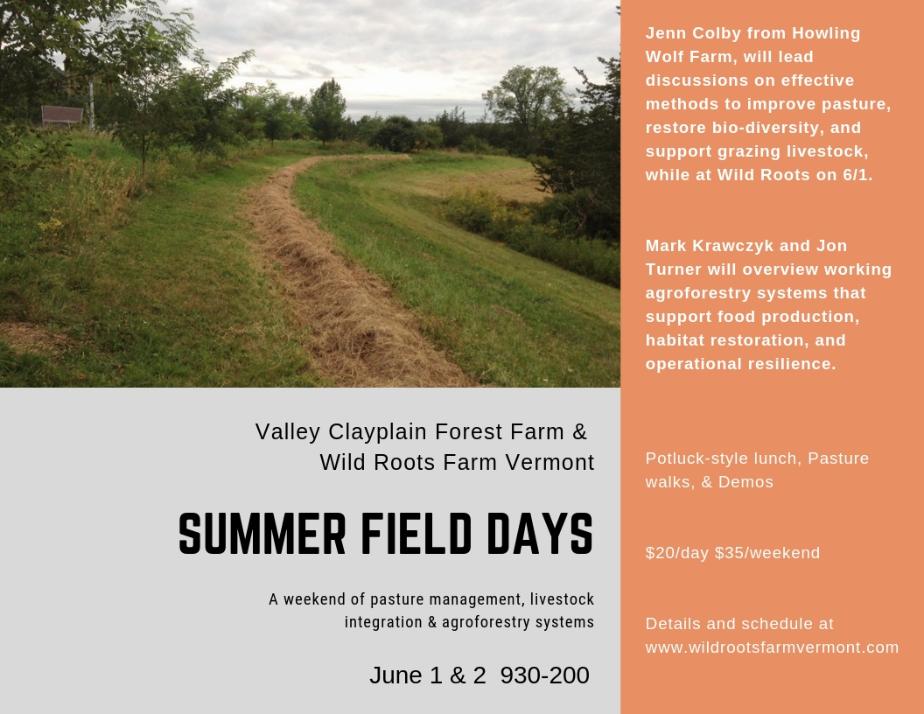 Valley Clayplain Forest Farm &
Wild Roots Farm Vermont

SUMMER FIELD DAYS

A weekend of pasture management, livestock integration & agroforestry systems

June 1 & 2 930-200

Jenn Colby from Howling Wolf Farm, will lead discussions on effective methods to improve pasture, restore bio-diversity, and support grazing livestock, while at Wild Roots on 6/1.

Mark Krawczyk and Jon Turner will overview working agroforestry systems that support food production, habitat restoration, and operational resilience.

Potluck-style lunch, Pasture walks, & Demos

$20/day $35/weekend

Details and schedule at www.wildrootsfarmvermont.com